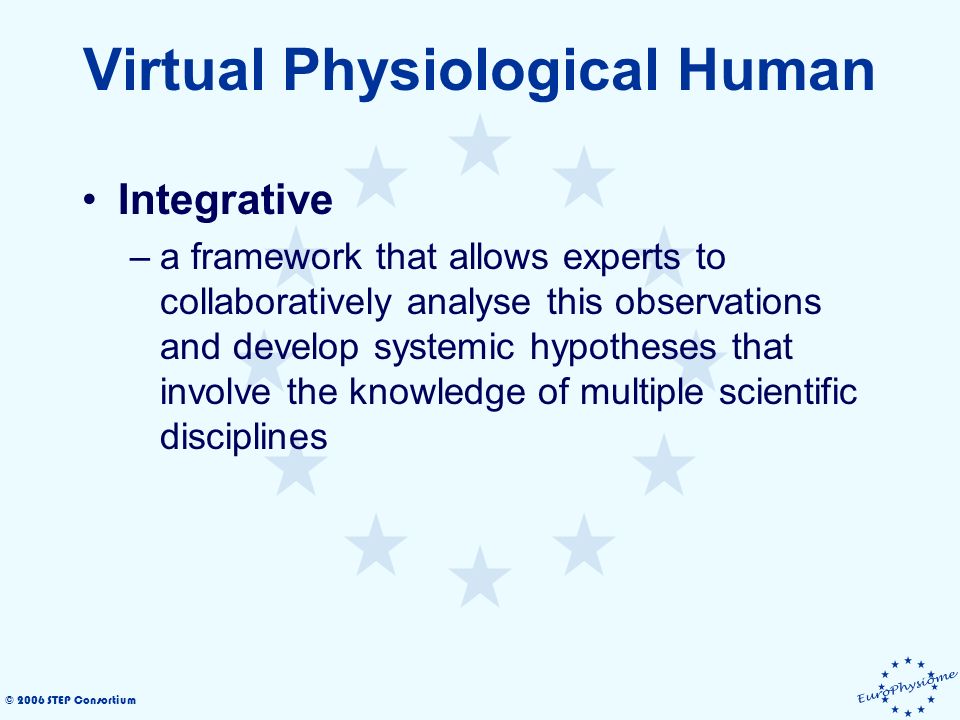 Virtual Physiological Human

• Integrative
– a framework that allows experts to collaboratively analyse this observations and develop systemic hypotheses that involve the knowledge of multiple scientific disciplines

© 2006 STEP Consortium

EuroPhysiome